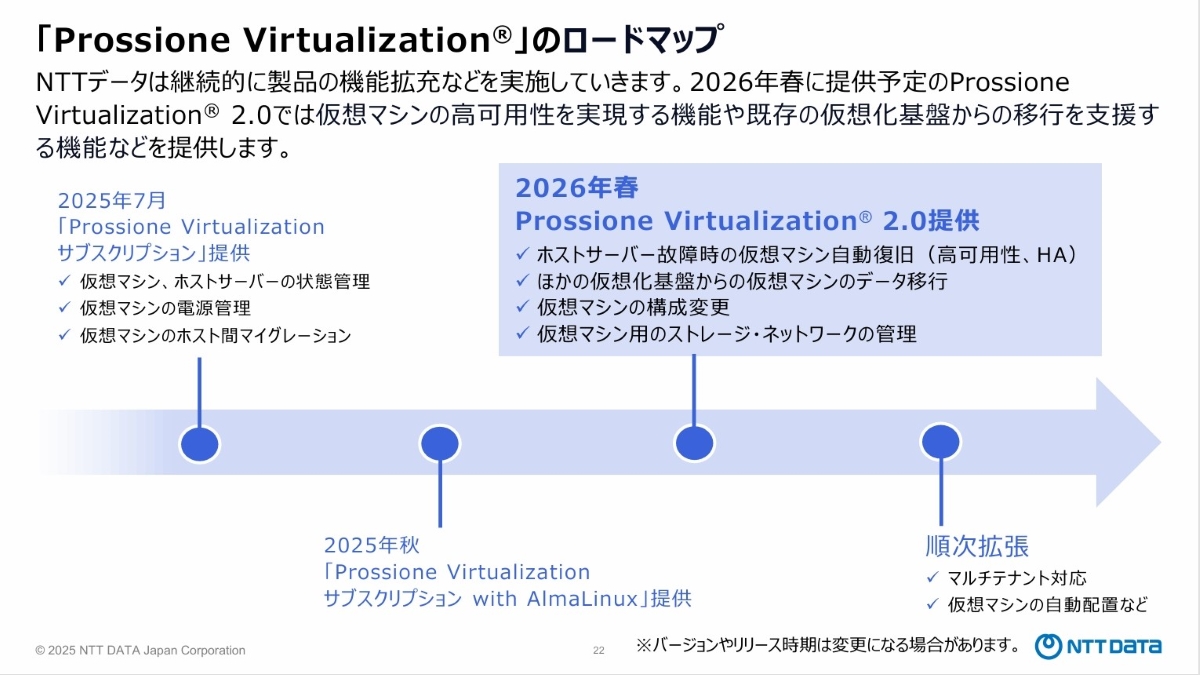 「Prossione Virtualization®」のロードマップ

NTTデータは継続的に製品の機能拡充などを実施していきます。2026年春に提供予定のProssione Virtualization® 2.0では仮想マシンの高可用性を実現する機能や既存の仮想化基盤からの移行を支援する機能などを提供します。

2025年7月
「Prossione Virtualization サブスクリプション」提供
✓ 仮想マシン、ホストサーバーの状態管理
✓ 仮想マシンの電源管理
✓ 仮想マシンのホスト間マイグレーション

2026年春
Prossione Virtualization® 2.0提供
✓ ホストサーバー故障時の仮想マシン自動復旧（高可用性、HA）
✓ ほかの仮想化基盤からの仮想マシンのデータ移行
✓ 仮想マシンの構成変更
✓ 仮想マシン用のストレージ・ネットワークの管理

2025年秋
「Prossione Virtualization サブスクリプション with AlmaLinux」提供

順次拡張
✓ マルチテナント対応
✓ 仮想マシンの自動配置など

© 2025 NTT DATA Japan Corporation

22

※バージョンやリリース時期は変更になる場合があります。

NTT DATA